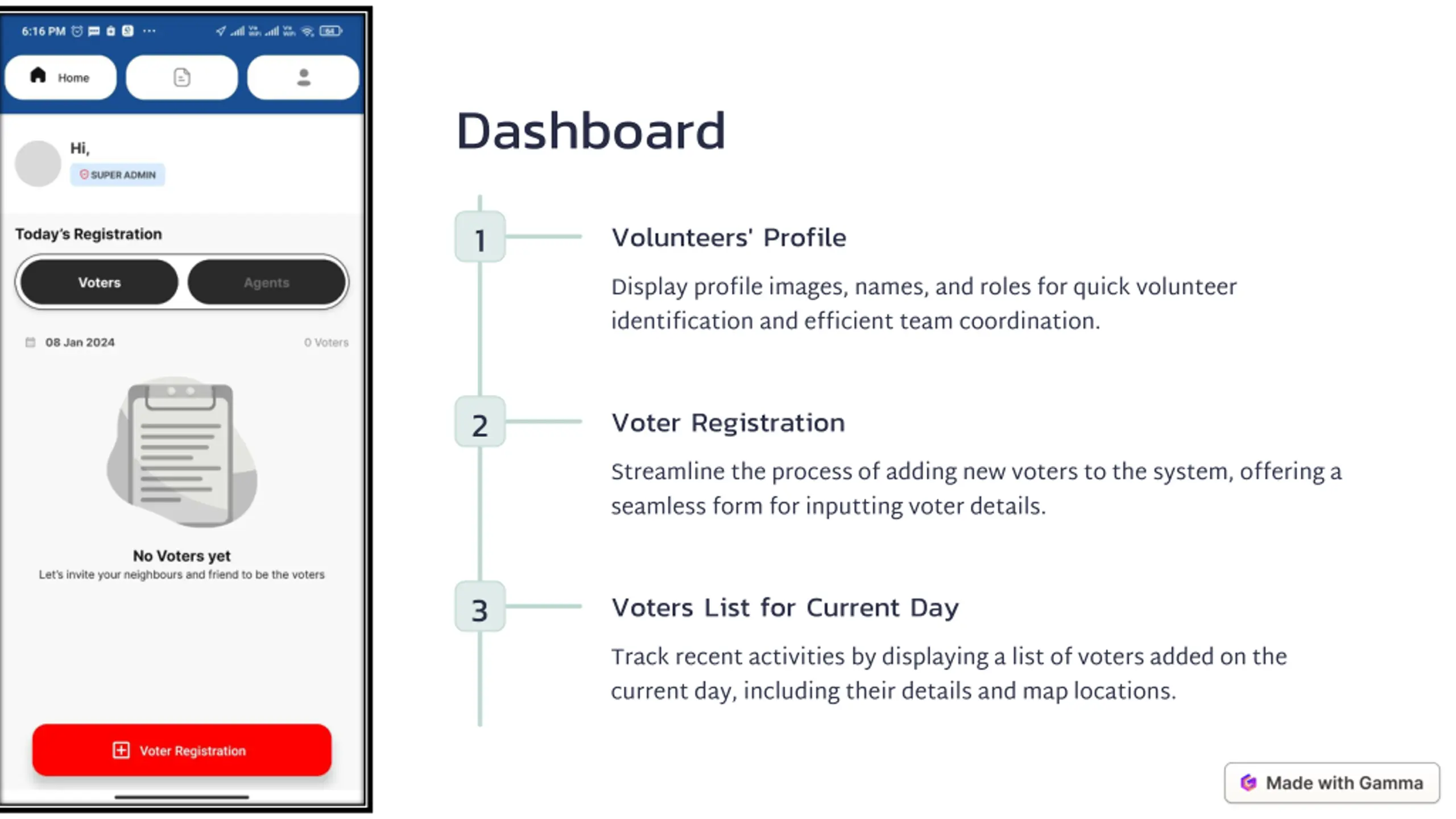 6:16 PM

Home

Hi,
SUPER ADMIN

Today's Registration

Voters
Agents

08 Jan 2024
0 Voters

No Voters yet
Let's invite your neighbours and friend to be the voters

Voter Registration

Dashboard

1
Volunteers' Profile
Display profile images, names, and roles for quick volunteer identification and efficient team coordination.

2
Voter Registration
Streamline the process of adding new voters to the system, offering a seamless form for inputting voter details.

3
Voters List for Current Day
Track recent activities by displaying a list of voters added on the current day, including their details and map locations.

Made with Gamma